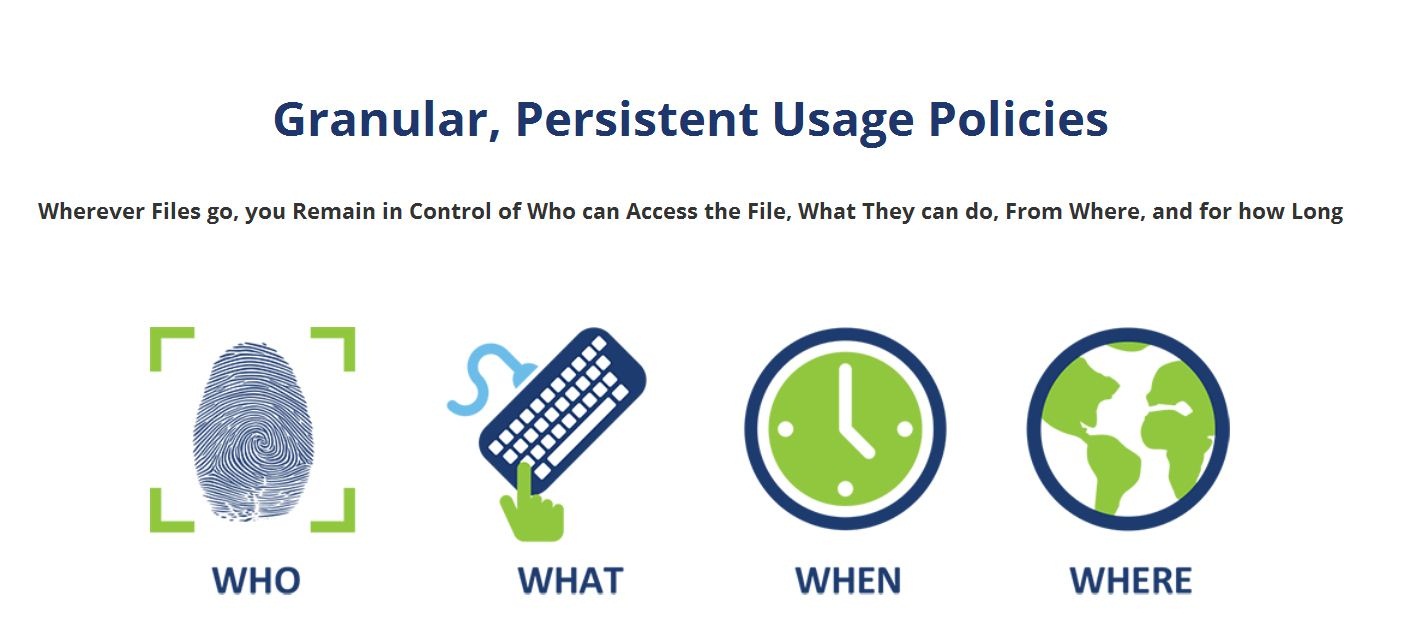 Granular, Persistent Usage Policies

Wherever Files go, you Remain in Control of Who can Access the File, What They can do, From Where, and for how Long

WHO

WHAT

WHEN

WHERE